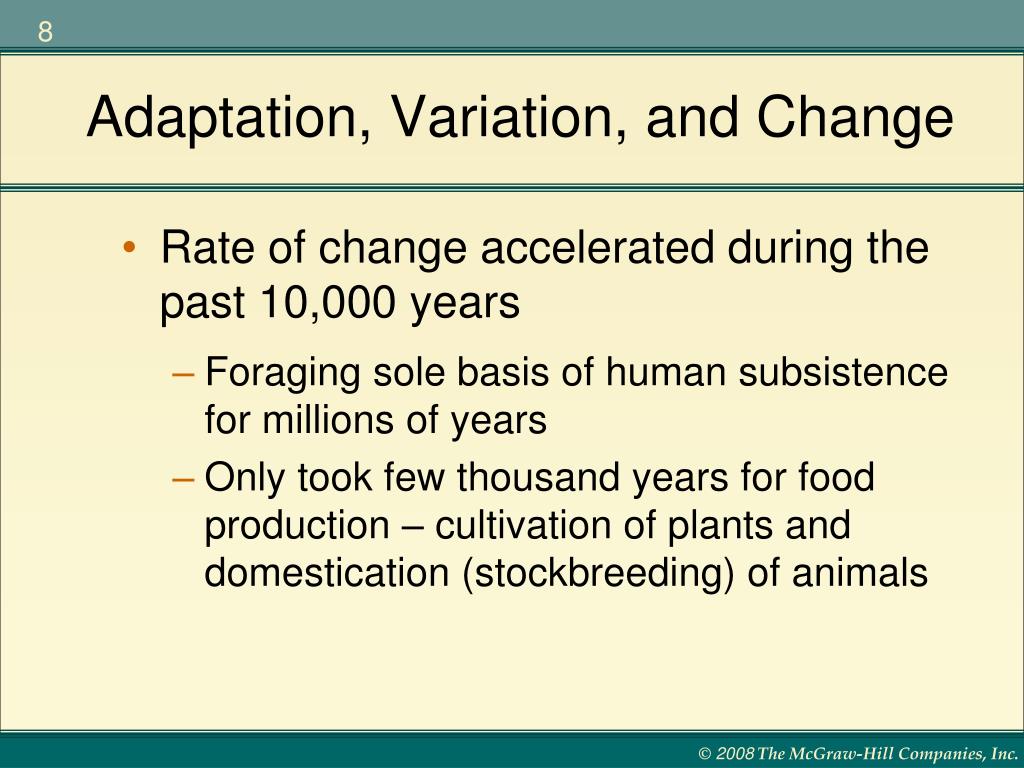 8

Adaptation, Variation, and Change

• Rate of change accelerated during the past 10,000 years

– Foraging sole basis of human subsistence for millions of years

– Only took few thousand years for food production – cultivation of plants and domestication (stockbreeding) of animals

© 2008 The McGraw-Hill Companies, Inc.